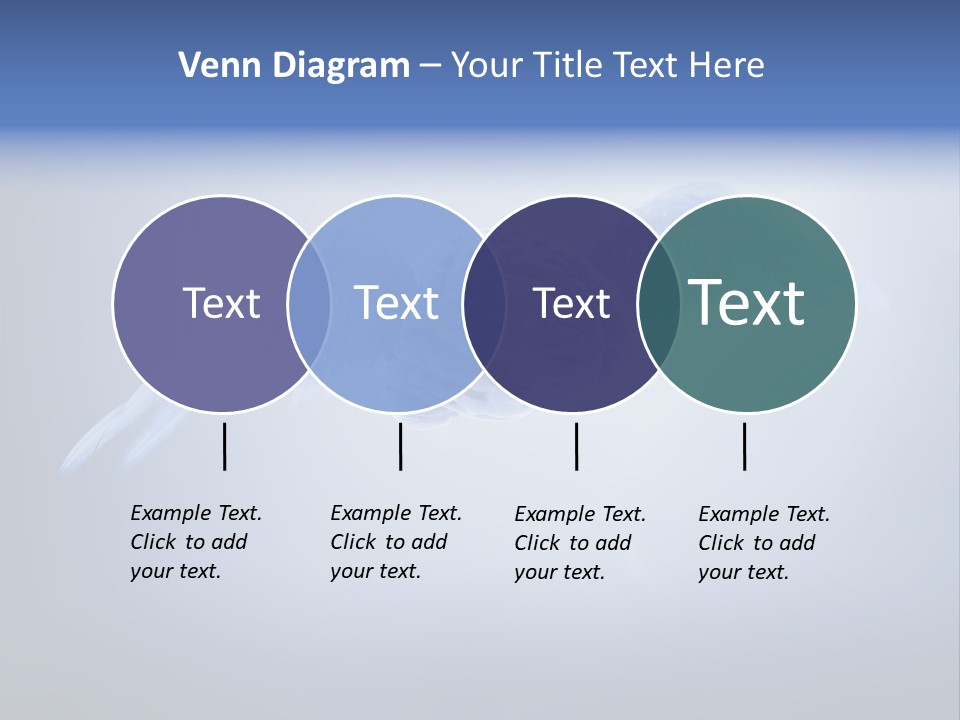 Venn Diagram – Your Title Text Here

Text

Text

Text

Text

Example Text. Click to add your text.

Example Text. Click to add your text.

Example Text. Click to add your text.

Example Text. Click to add your text.